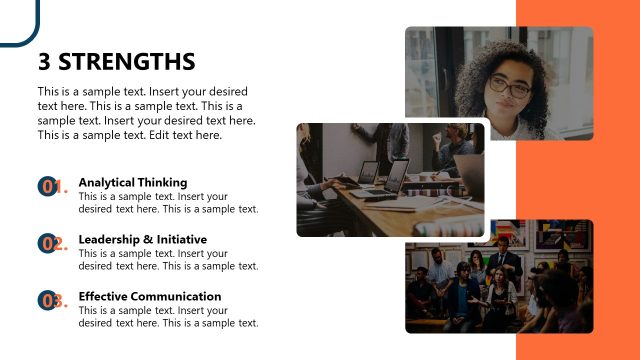 3 STRENGTHS

This is a sample text. Insert your desired text here. This is a sample text. This is a sample text. Insert your desired text here. This is a sample text. Edit text here.

01. Analytical Thinking
This is a sample text. Insert your desired text here. This is a sample text.

02. Leadership & Initiative
This is a sample text. Insert your desired text here. This is a sample text.

03. Effective Communication
This is a sample text. Insert your desired text here. This is a sample text.